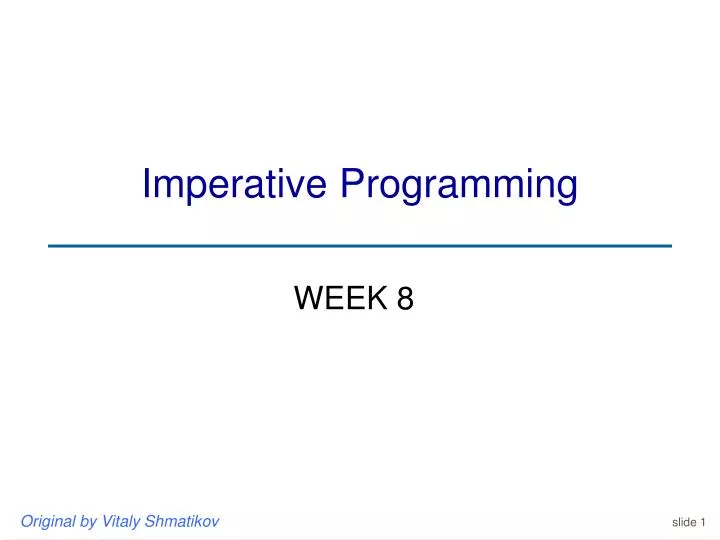 Imperative Programming

WEEK 8

Original by Vitaly Shmatikov

slide 1